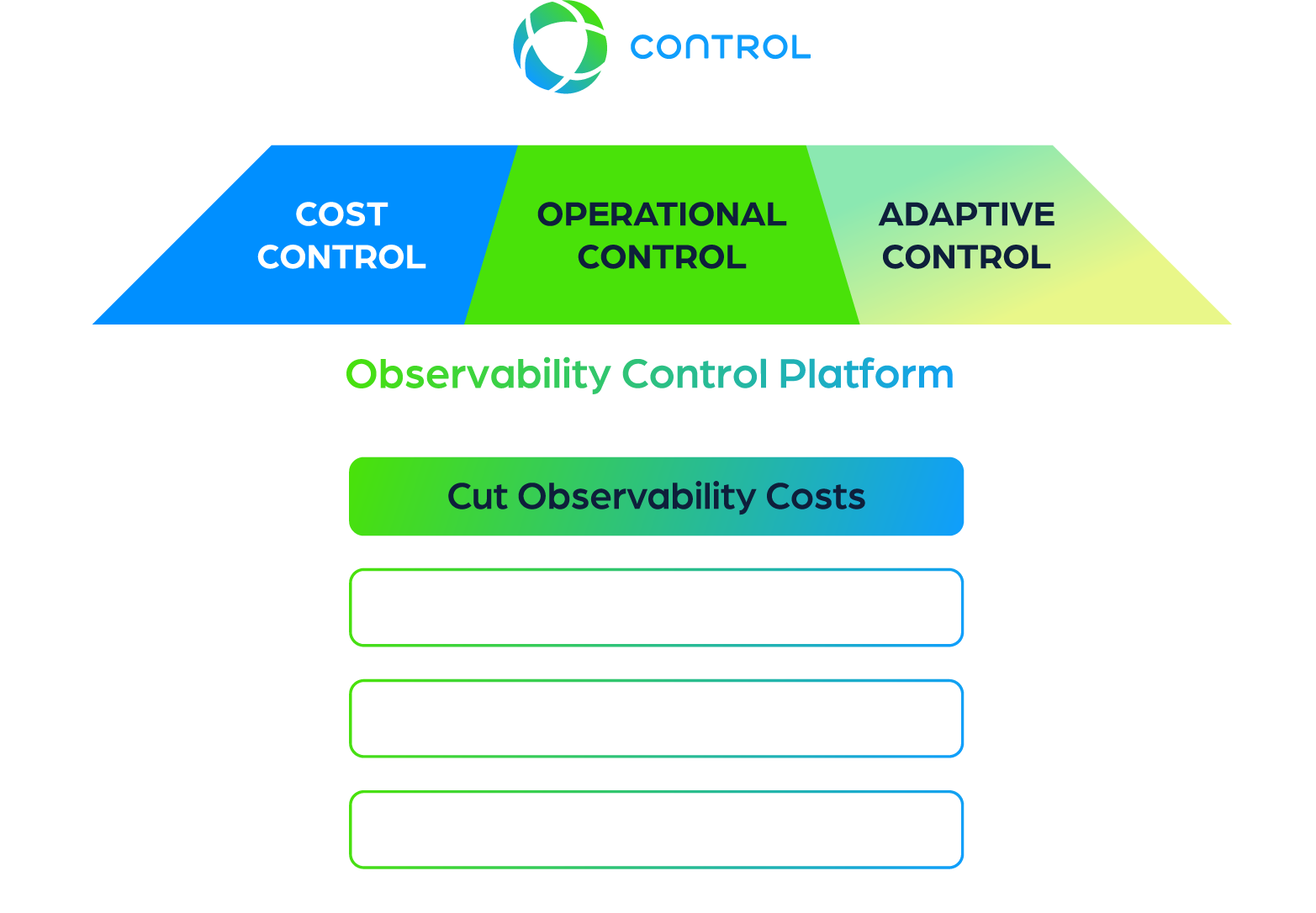 CONTROL

COST CONTROL

OPERATIONAL CONTROL

ADAPTIVE CONTROL

Observability Control Platform

Cut Observability Costs